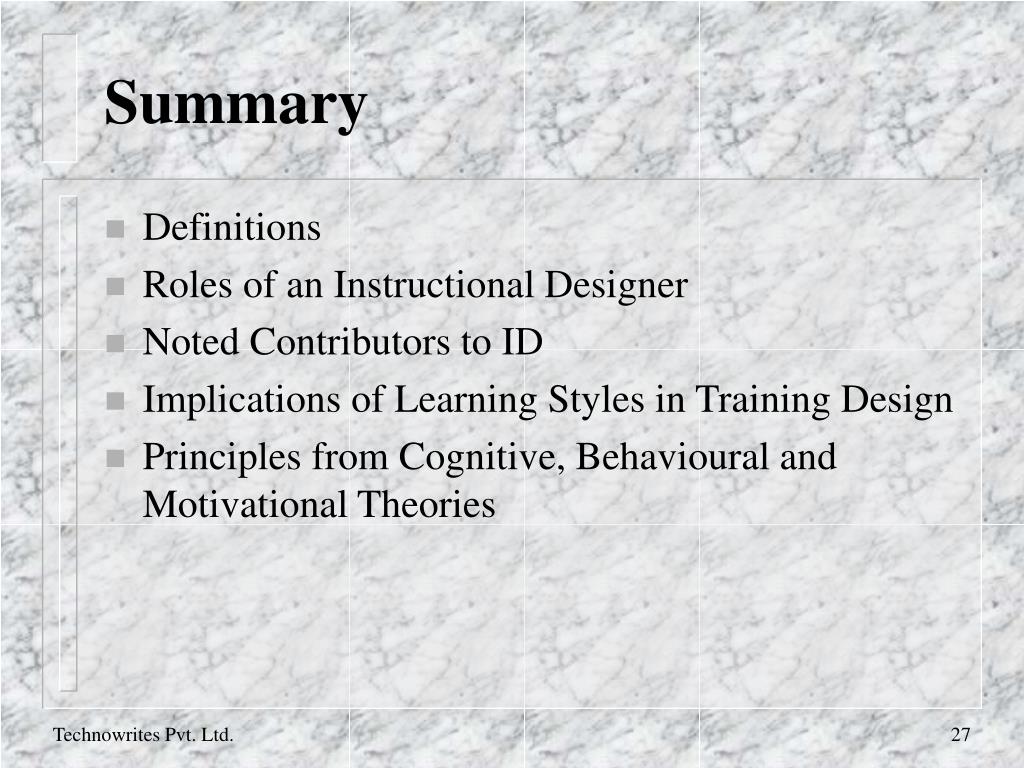 Summary

- Definitions
- Roles of an Instructional Designer
- Noted Contributors to ID
- Implications of Learning Styles in Training Design
- Principles from Cognitive, Behavioural and Motivational Theories

Technowrites Pvt. Ltd.

27